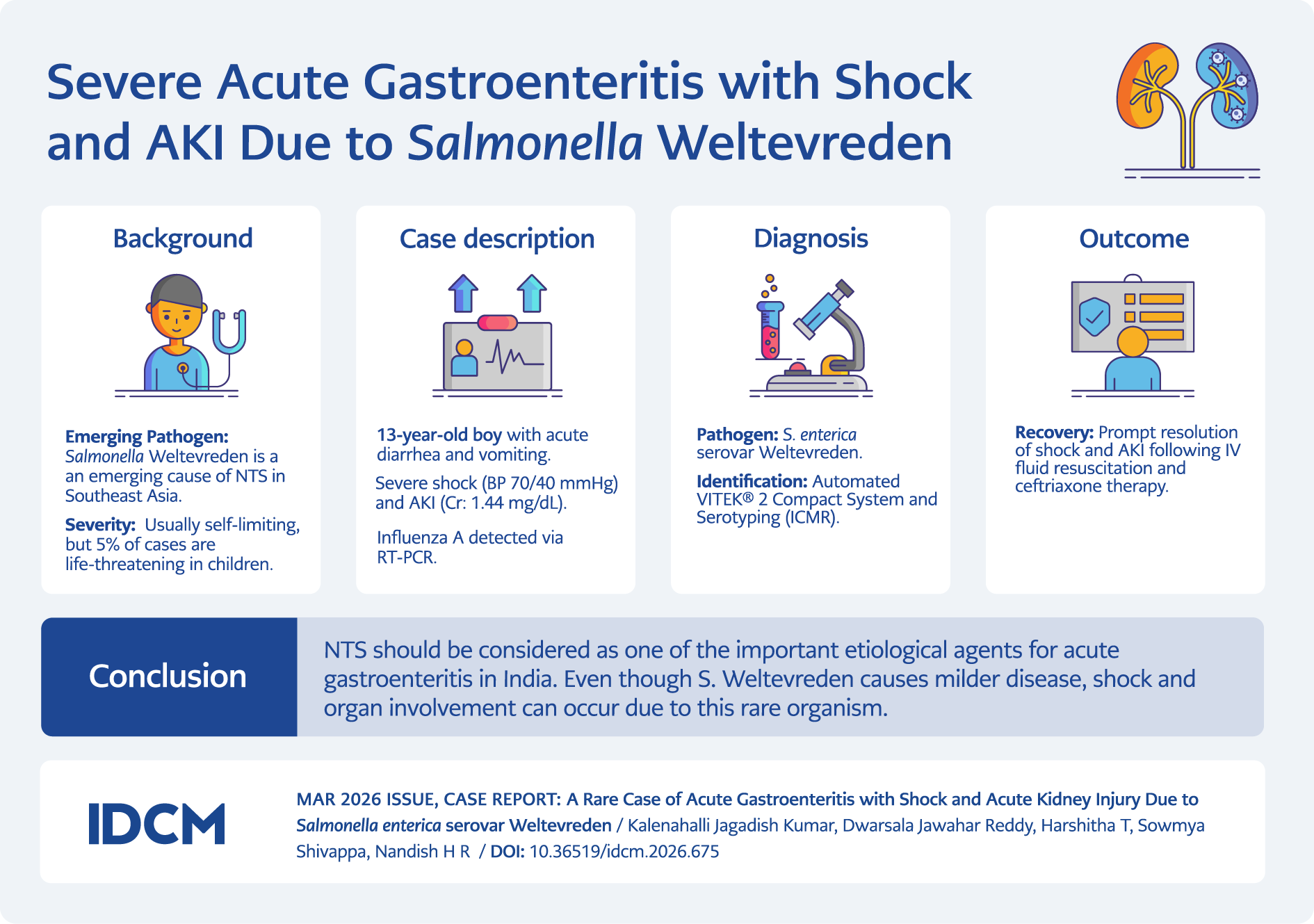 Severe Acute Gastroenteritis with Shock and AKI Due to Salmonella Weltevreden

Background

Emerging Pathogen: Salmonella Weltevreden is a an emerging cause of NTS in Southeast Asia.

Severity: Usually self-limiting, but 5% of cases are life-threatening in children.

Case description

13-year-old boy with acute diarrhea and vomiting.

Severe shock (BP 70/40 mmHg) and AKI (Cr: 1.44 mg/dL).

Influenza A detected via RT-PCR.

Diagnosis

Pathogen: S. enterica serovar Weltevreden.

Identification: Automated VITEK® 2 Compact System and Serotyping (ICMR).

Outcome

Recovery: Prompt resolution of shock and AKI following IV fluid resuscitation and ceftriaxone therapy.

Conclusion

NTS should be considered as one of the important etiological agents for acute gastroenteritis in India. Even though S. Weltevreden causes milder disease, shock and organ involvement can occur due to this rare organism.

IDCM

MAR 2026 ISSUE, CASE REPORT: A Rare Case of Acute Gastroenteritis with Shock and Acute Kidney Injury Due to Salmonella enterica serovar Weltevreden / Kalenahalli Jagadish Kumar, Dwarsala Jawahar Reddy, Harshitha T, Sowmya Shivappa, Nandish H R / DOI: 10.36519/idcm.2026.675